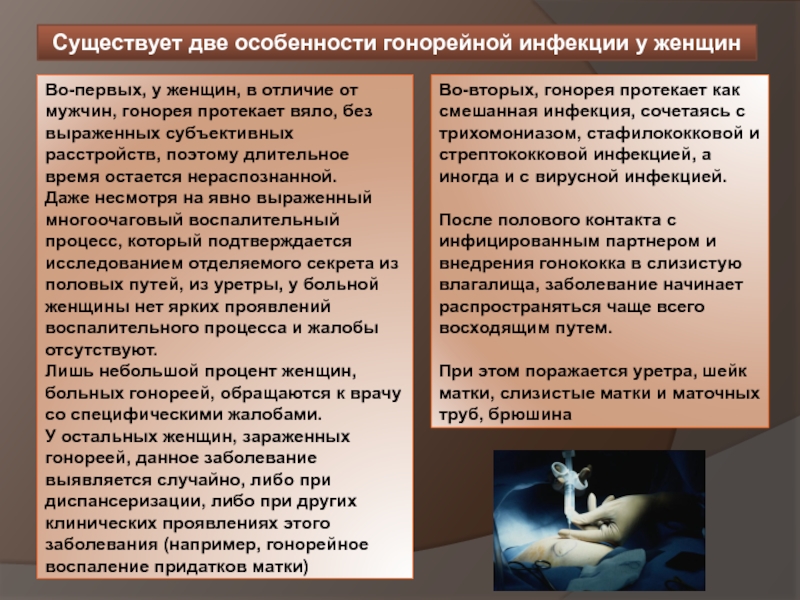 Существует две особенности гонорейной инфекции у женщин

Во-первых, у женщин, в отличие от мужчин, гонорея протекает вяло, без выраженных субъективных расстройств, поэтому длительное время остается нераспознанной.
Даже несмотря на явно выраженный многоочаговый воспалительный процесс, который подтверждается исследованием отделяемого секрета из половых путей, из уретры, у больной женщины нет ярких проявлений воспалительного процесса и жалобы отсутствуют.
Лишь небольшой процент женщин, больных гонореей, обращаются к врачу со специфическими жалобами.
У остальных женщин, зараженных гонореей, данное заболевание выявляется случайно, либо при диспансеризации, либо при других клинических проявлениях этого заболевания (например, гонорейное воспаление придатков матки)

Во-вторых, гонорея протекает как смешанная инфекция, сочетаясь с трихомониазом, стафилококковой и стрептококковой инфекцией, а иногда и с вирусной инфекцией.

После полового контакта с инфицированным партнером и внедрения гонококка в слизистую влагалища, заболевание начинает распространяться чаще всего восходящим путем.

При этом поражается уретра, шейк матки, слизистые матки и маточных труб, брюшина